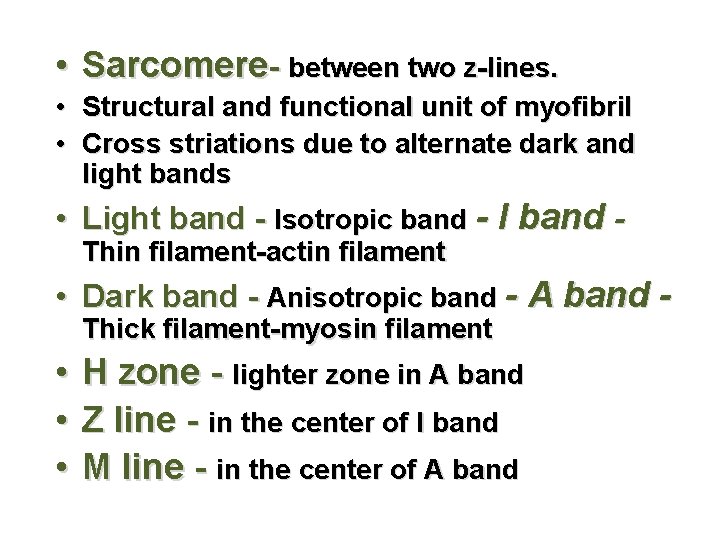 • Sarcomere- between two z-lines.
• Structural and functional unit of myofibril
• Cross striations due to alternate dark and light bands
• Light band - Isotropic band - I band - Thin filament-actin filament
• Dark band - Anisotropic band - A band - Thick filament-myosin filament
• H zone - lighter zone in A band
• Z line - in the center of I band
• M line - in the center of A band